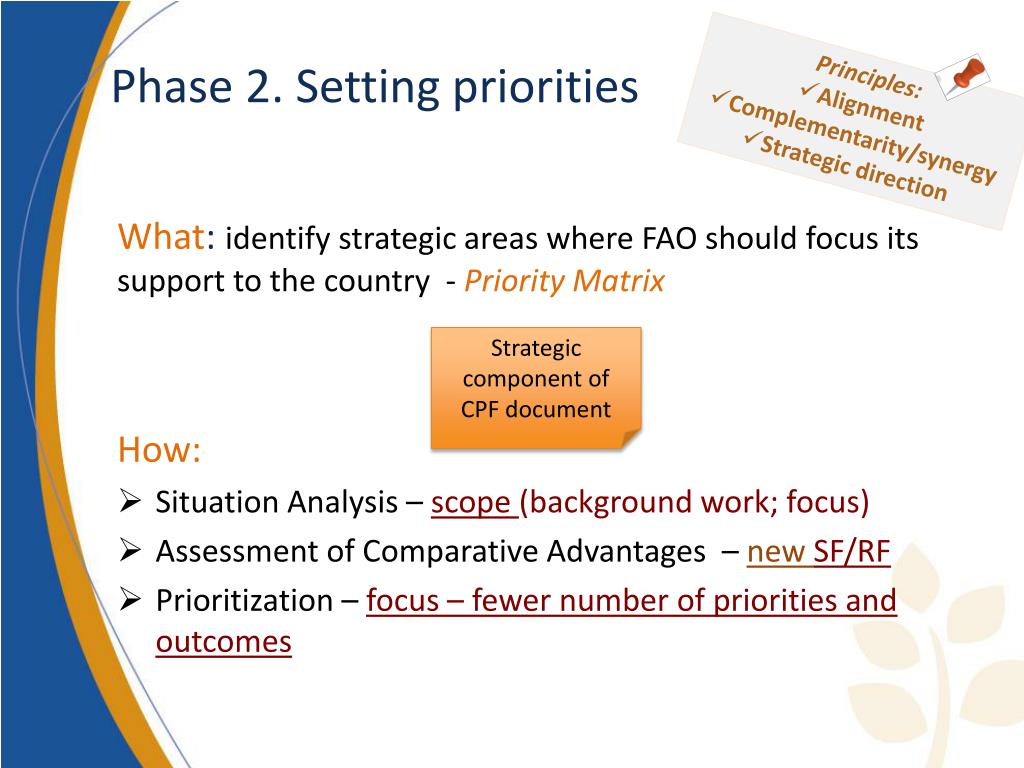 Phase 2. Setting priorities

Principles:
✓Alignment
✓Complementarity/synergy
✓Strategic direction

What: identify strategic areas where FAO should focus its support to the country - Priority Matrix

Strategic component of CPF document

How:
➢ Situation Analysis – scope (background work; focus)
➢ Assessment of Comparative Advantages – new SF/RF
➢ Prioritization – focus – fewer number of priorities and outcomes